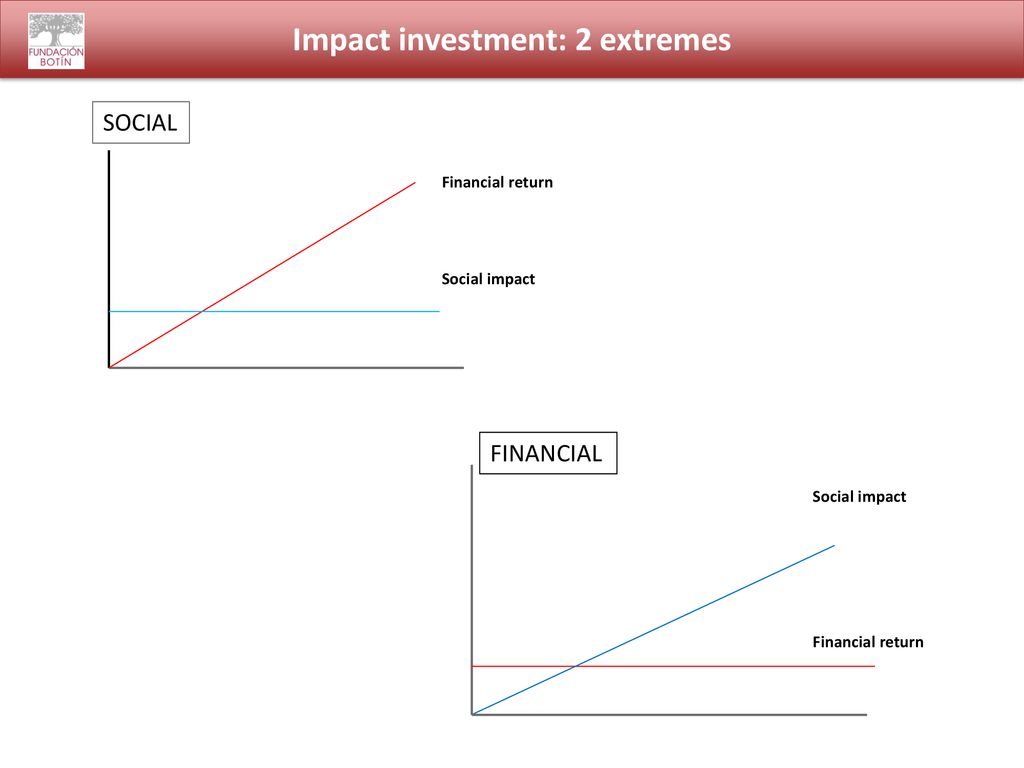 FUNDACIÓN BOTÍN

Impact investment: 2 extremes

SOCIAL

Financial return

Social impact

FINANCIAL

Social impact

Financial return